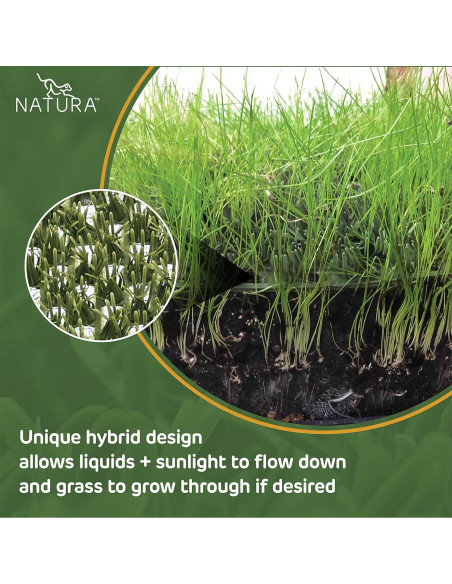 NATURA™

Unique hybrid design allows liquids + sunlight to flow down and grass to grow through if desired